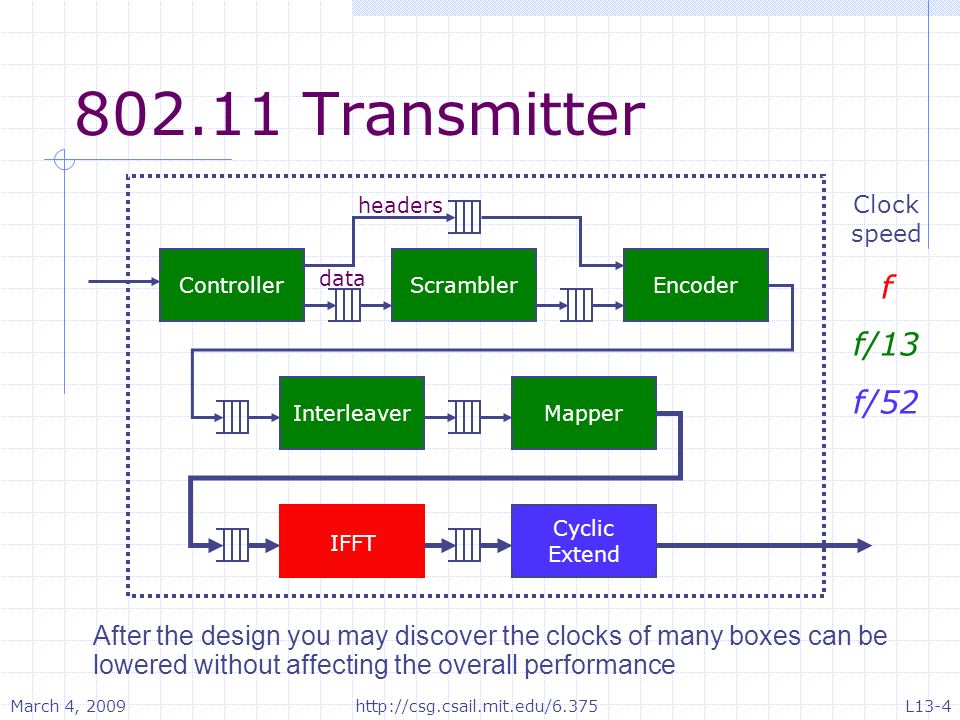 802.11 Transmitter

headers

Controller

data

Scrambler

Encoder

Interleaver

Mapper

IFFT

Cyclic Extend

Clock speed

f

f/13

f/52

After the design you may discover the clocks of many boxes can be lowered without affecting the overall performance

March 4, 2009

http://csg.csail.mit.edu/6.375

L13-4